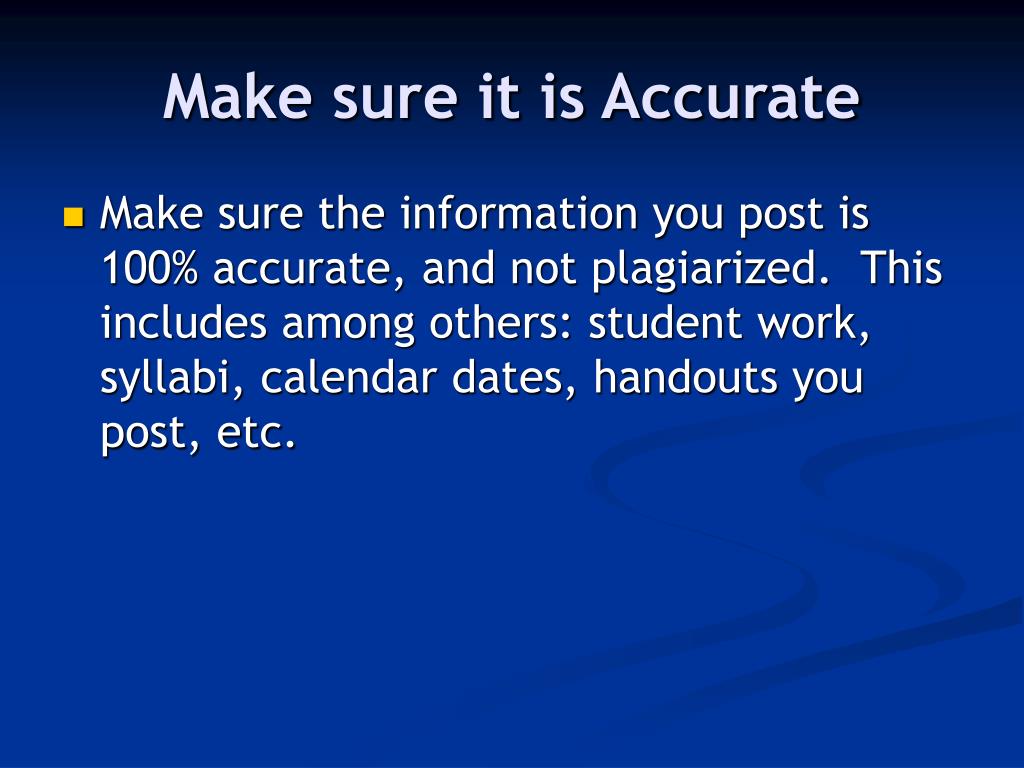 Make sure it is Accurate

Make sure the information you post is 100% accurate, and not plagiarized. This includes among others: student work, syllabi, calendar dates, handouts you post, etc.